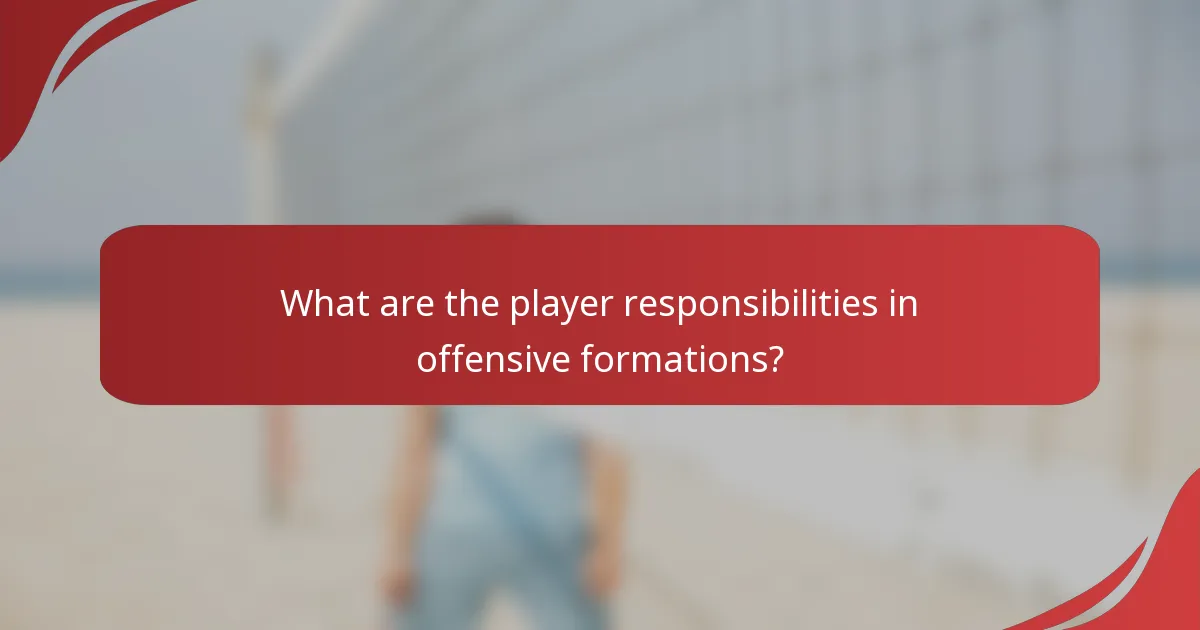 What are the player responsibilities in offensive formations?